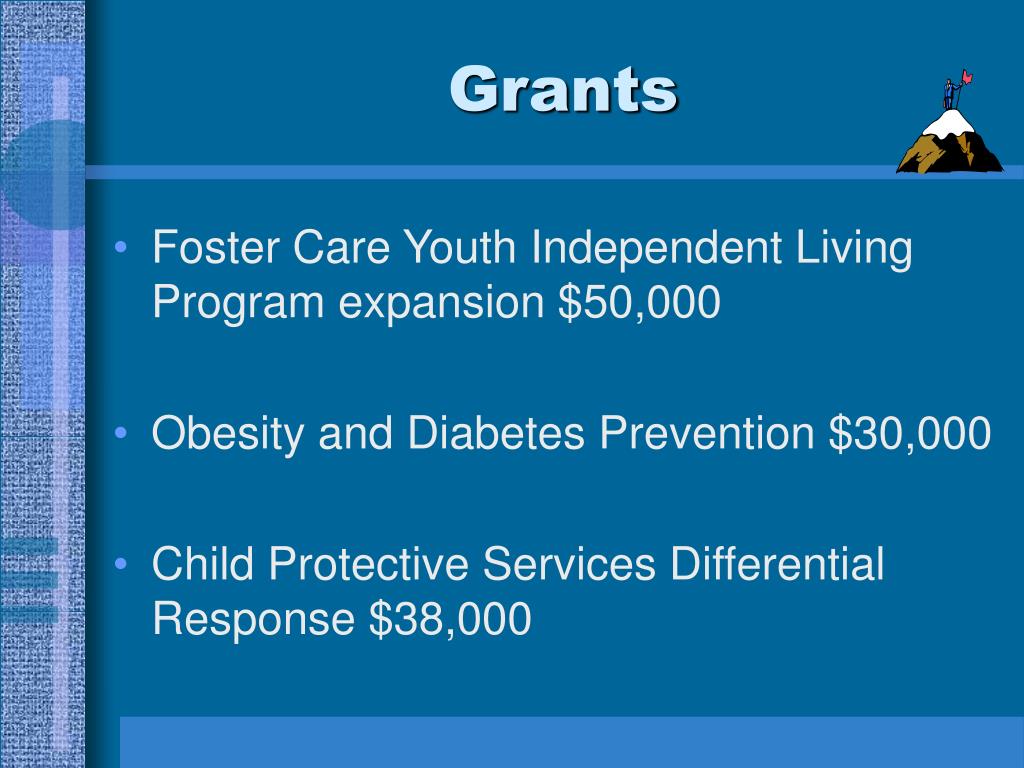 Grants

• Foster Care Youth Independent Living Program expansion \$50,000

• Obesity and Diabetes Prevention \$30,000

• Child Protective Services Differential Response \$38,000